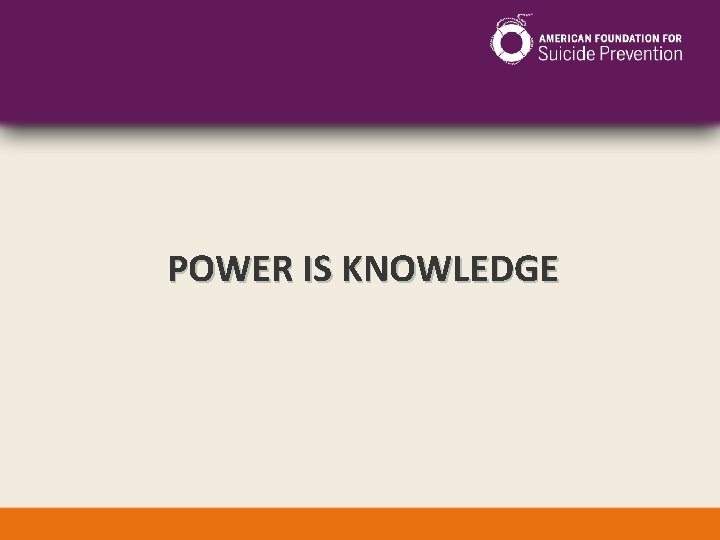 AMERICAN FOUNDATION FOR
Suicide Prevention

POWER IS KNOWLEDGE